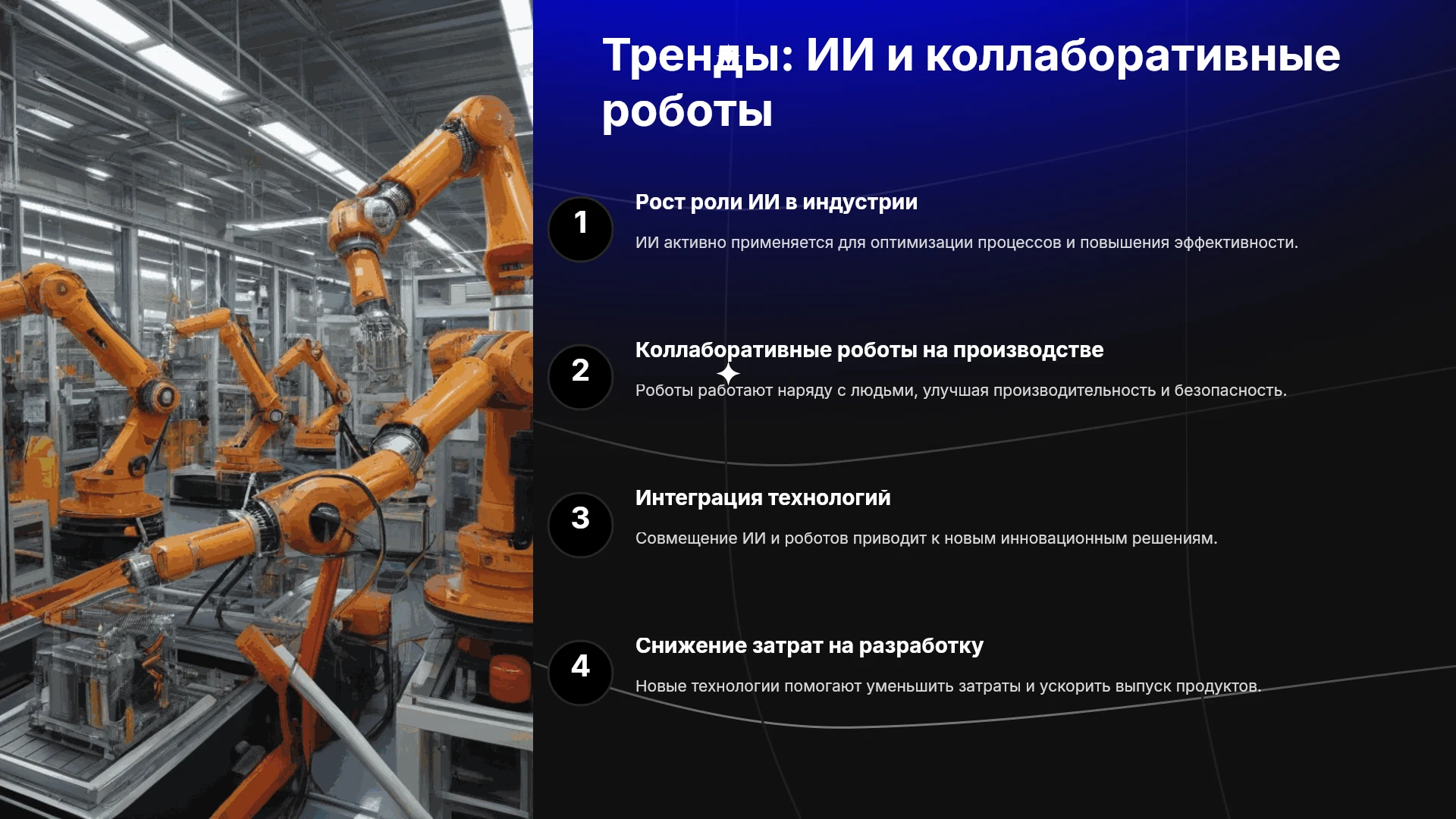 Тренды: ИИ и коллаборативные роботы

1

Рост роли ИИ в индустрии

ИИ активно применяется для оптимизации процессов и повышения эффективности.

2

Коллаборативные роботы на производстве

Роботы работают наряду с людьми, улучшая производительность и безопасность.

3

Интеграция технологий

Совмещение ИИ и роботов приводит к новым инновационным решениям.

4

Снижение затрат на разработку

Новые технологии помогают уменьшить затраты и ускорить выпуск продуктов.